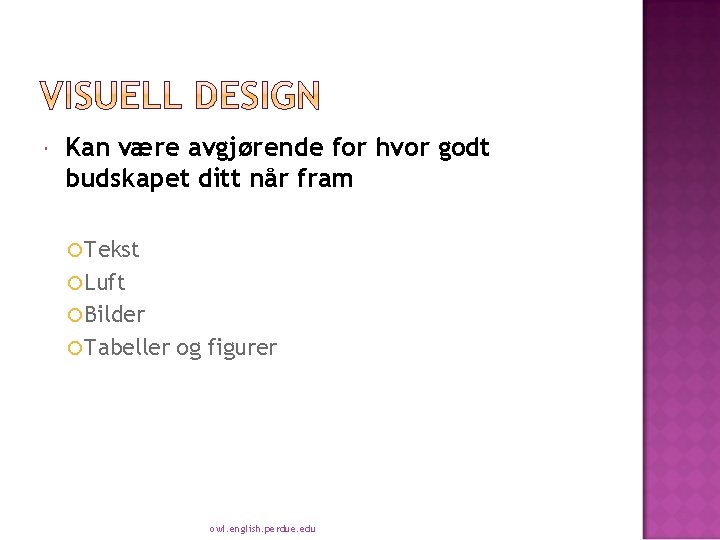 VISUELL DESIGN

Kan være avgjørende for hvor godt budskapet ditt når fram

Tekst
Luft
Bilder
Tabeller og figurer

owl.english.perdue.edu